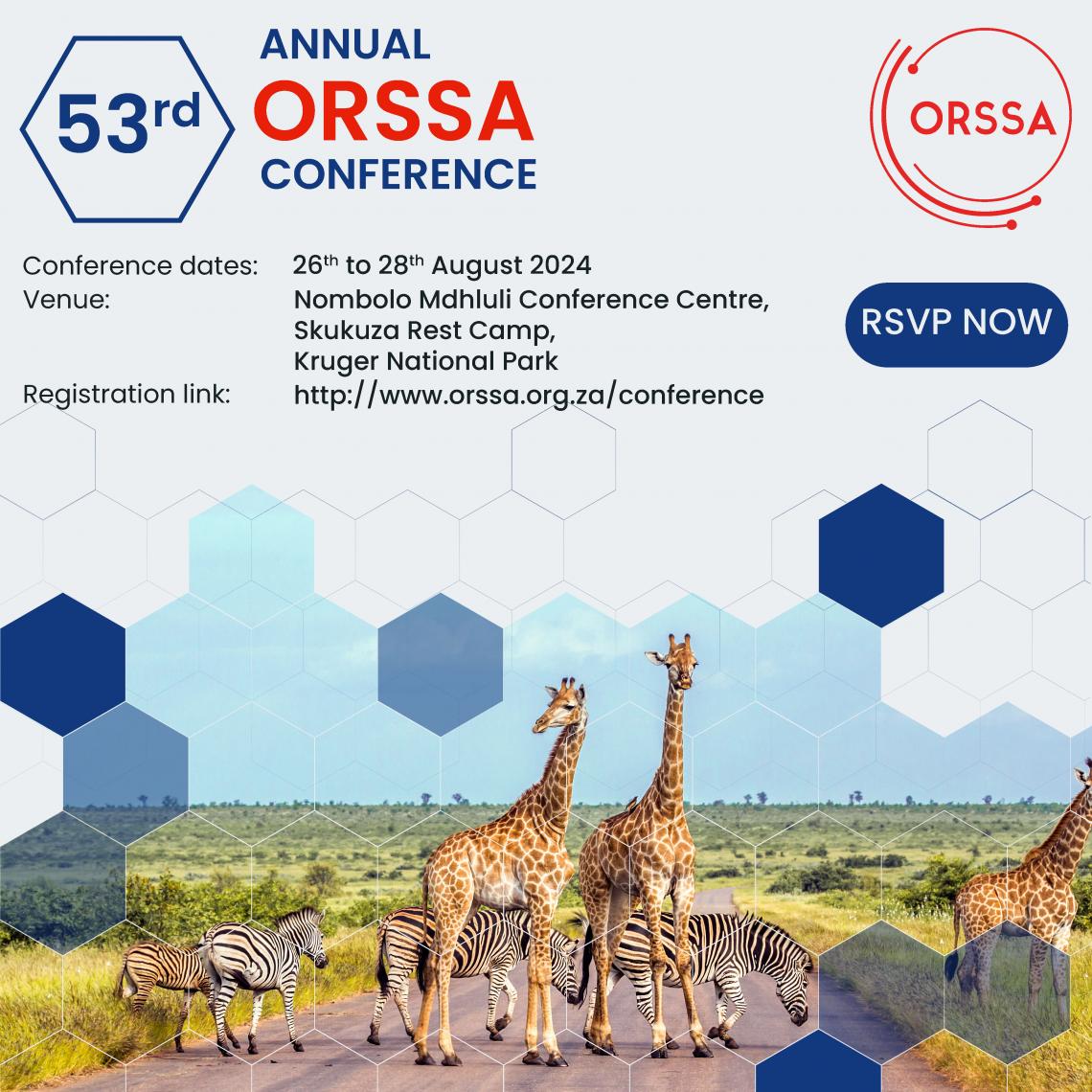 53rd

ANNUAL
ORSSA
CONFERENCE

ORSSA

Conference dates: 26th to 28th August 2024
Venue: Nombolo Mdhluli Conference Centre, Skukuza Rest Camp, Kruger National Park
Registration link: http://www.orssa.org.za/conference

RSVP NOW